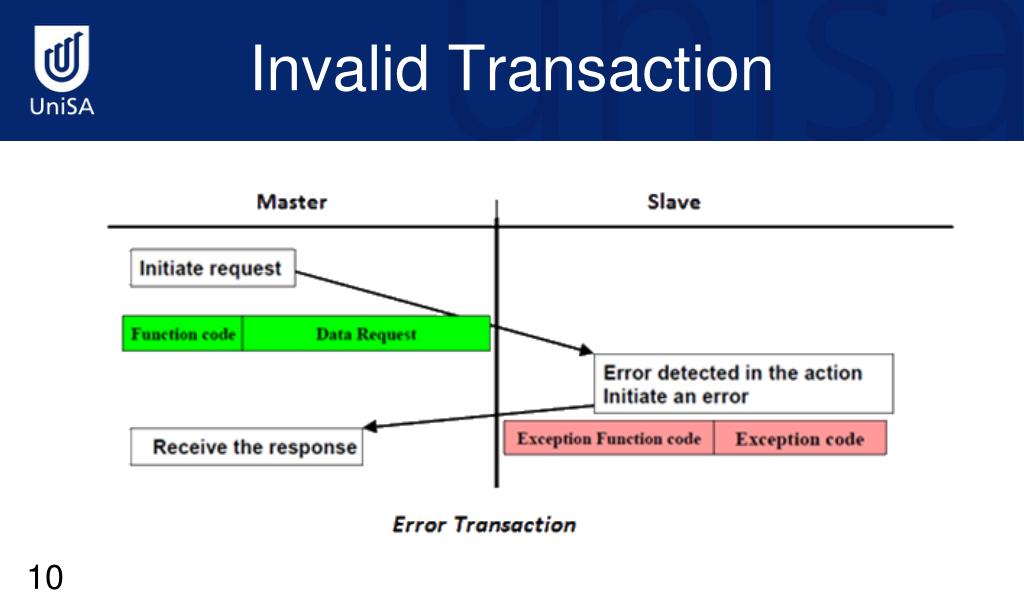 UniSA

Invalid Transaction

Master

Slave

Initiate request

Function code

Data Request

Error detected in the action
Initiate an error

Receive the response

Exception Function code

Exception code

Error Transaction

10